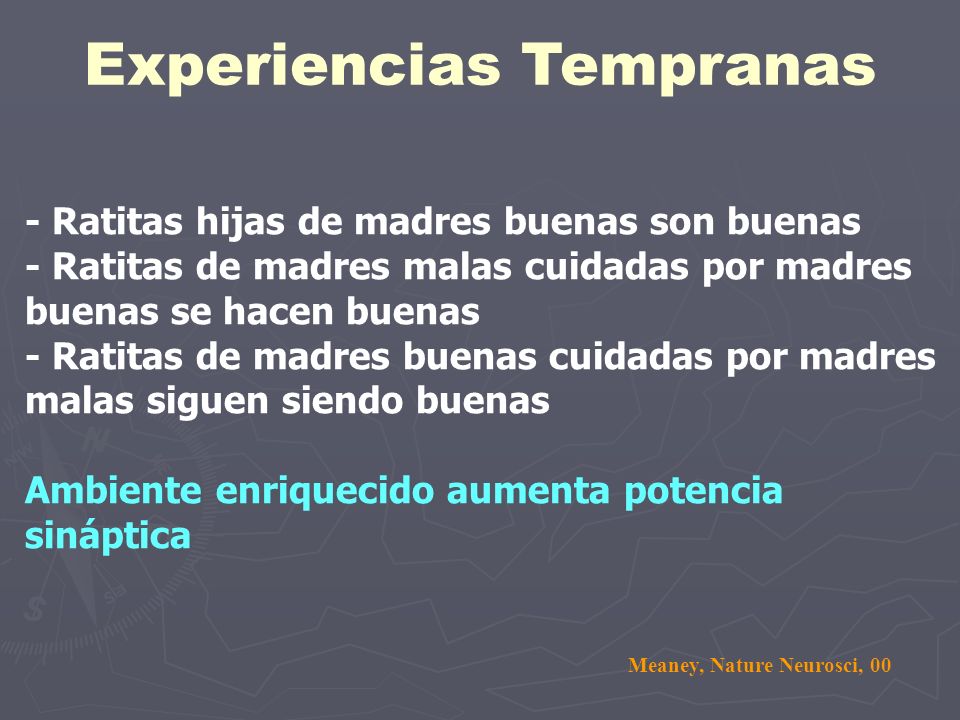 Experiencias Tempranas

- Ratitas hijas de madres buenas son buenas
- Ratitas de madres malas cuidadas por madres buenas se hacen buenas
- Ratitas de madres buenas cuidadas por madres malas siguen siendo buenas

Ambiente enriquecido aumenta potencia sináptica

Meaney, Nature Neurosci, 00